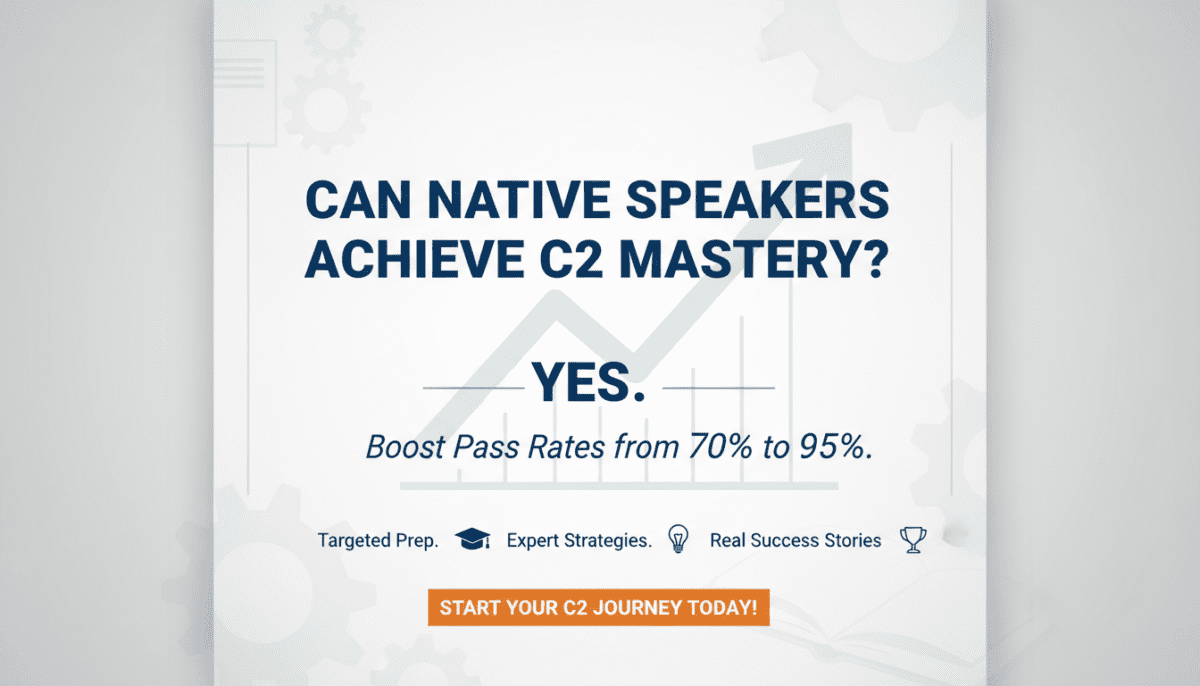 CAN NATIVE SPEAKERS ACHIEVE C2 MASTERY?

YES.

Boost Pass Rates from 70% to 95%.

Targeted Prep. Expert Strategies. Real Success Stories

START YOUR C2 JOURNEY TODAY!